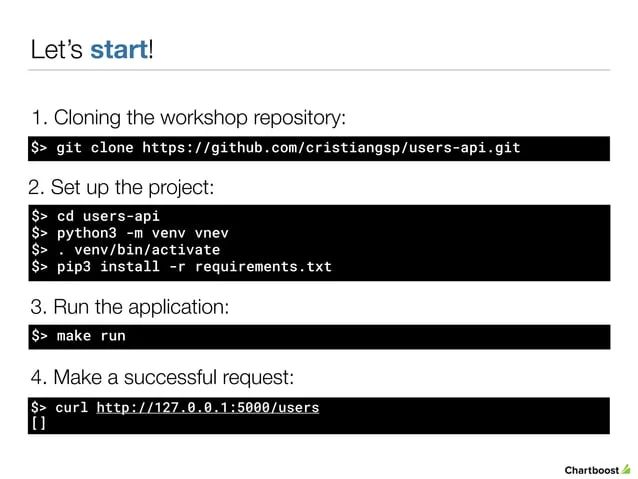 Let's start!

1. Cloning the workshop repository:

$> git clone https://github.com/cristiangsp/users-api.git

2. Set up the project:

$> cd users-api
$> python3 -m venv vnev
$> . venv/bin/activate
$> pip3 install -r requirements.txt

3. Run the application:

$> make run

4. Make a successful request:

$> curl http://127.0.0.1:5000/users
[]

Chartboost